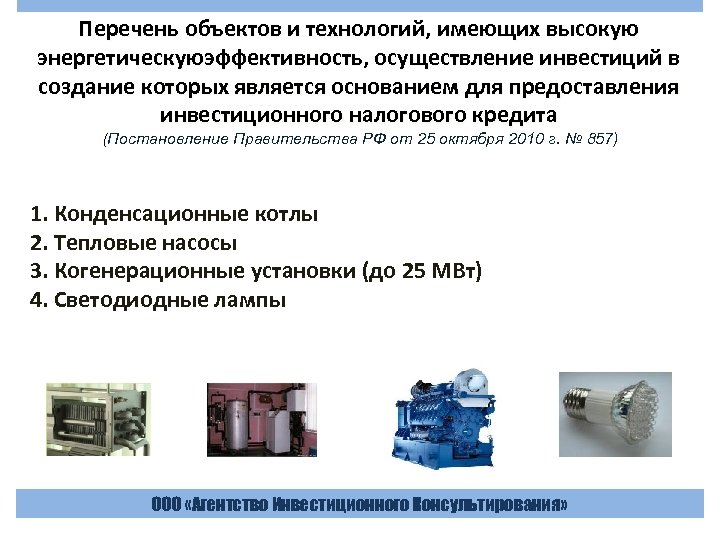 Перечень объектов и технологий, имеющих высокую энергетическуюэффективность, осуществление инвестиций в создание которых является основанием для предоставления инвестиционного налогового кредита
(Постановление Правительства РФ от 25 октября 2010 г. № 857)

1. Конденсационные котлы
2. Тепловые насосы
3. Когенерационные установки (до 25 МВт)
4. Светодиодные лампы

ООО «Агентство Инвестиционного Консультирования»